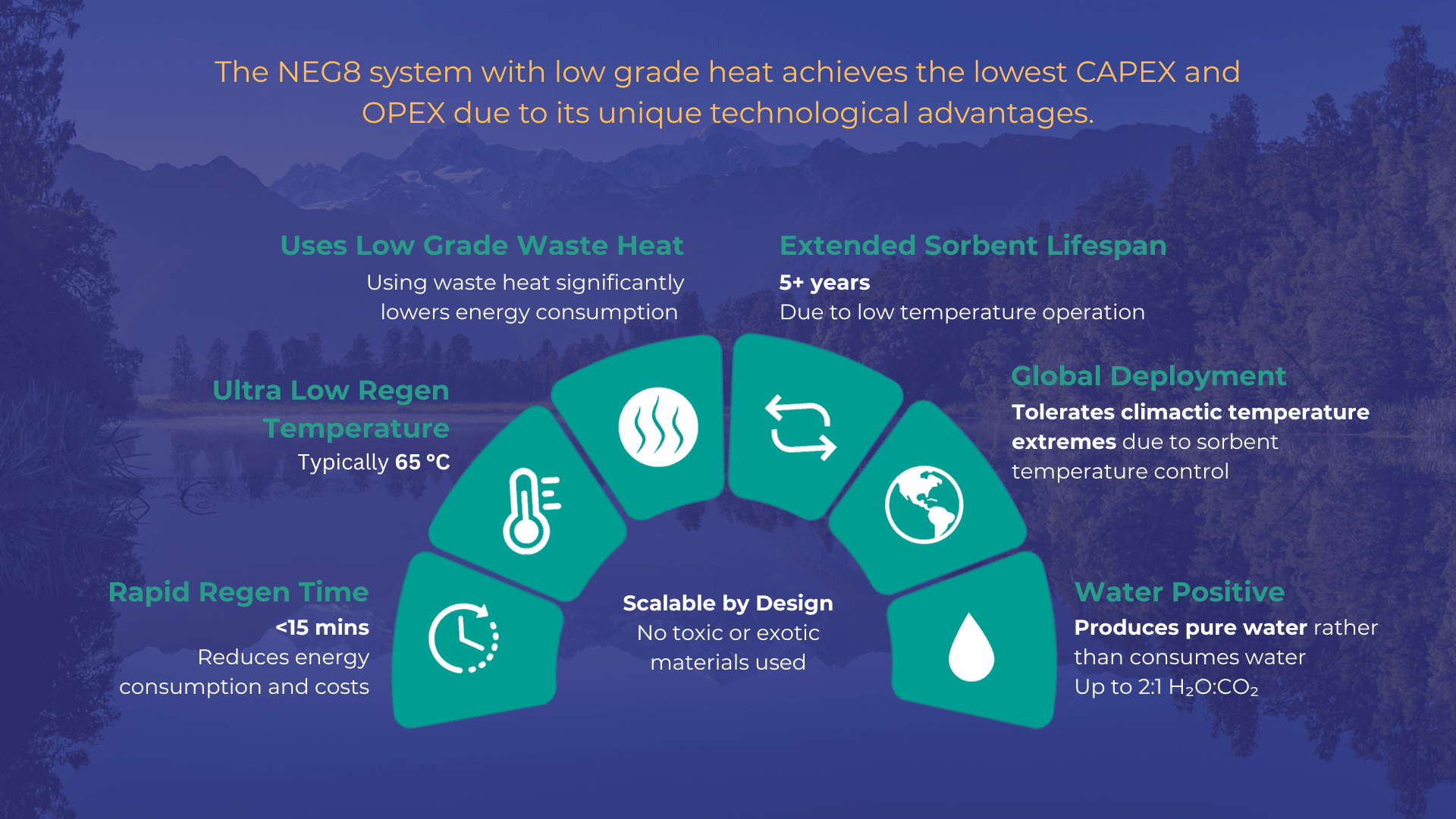 The NEG8 system with low grade heat achieves the lowest CAPEX and OPEX due to its unique technological advantages.

Uses Low Grade Waste Heat
Using waste heat significantly lowers energy consumption

Extended Sorbent Lifespan
5+ years
Due to low temperature operation

Ultra Low Regen Temperature
Typically 65 °C

Global Deployment
Tolerates climactic temperature extremes due to sorbent temperature control

Rapid Regen Time
<15 mins
Reduces energy consumption and costs

Scalable by Design
No toxic or exotic materials used

Water Positive
Produces pure water rather than consumes water
Up to 2:1 $H_2O$:$CO_2$